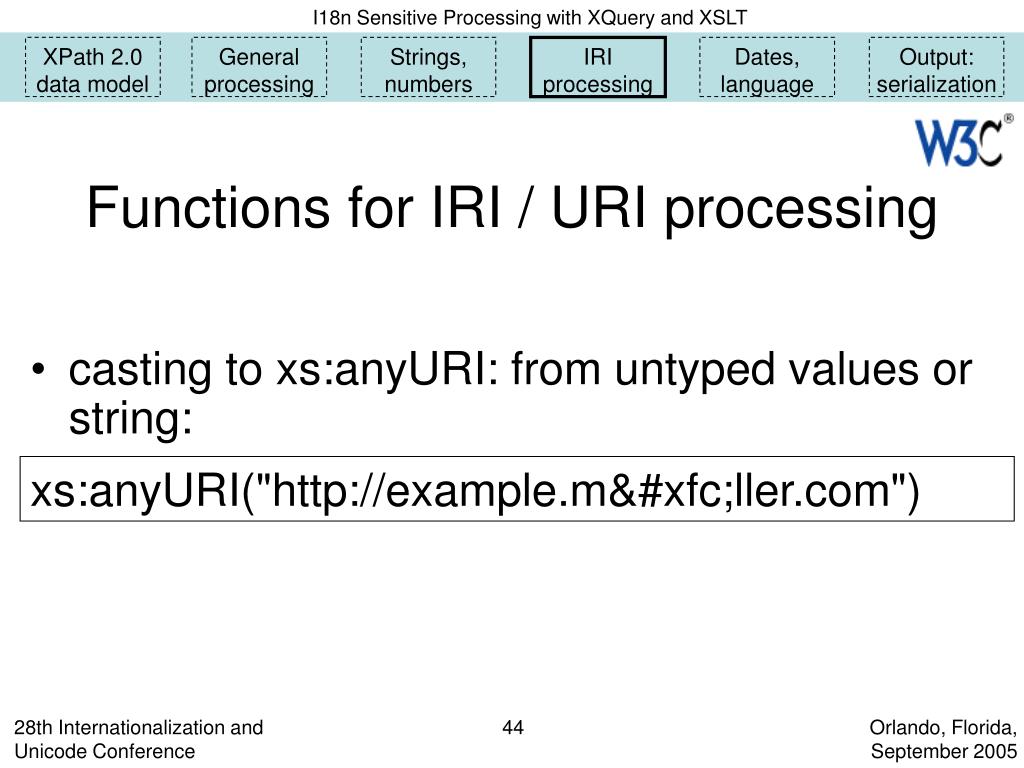 I18n Sensitive Processing with XQuery and XSLT

XPath 2.0 data model

General processing

Strings, numbers

IRI processing

Dates, language

Output: serialization

W3C®

Functions for IRI / URI processing

• casting to xs:anyURI: from untyped values or string:

xs:anyURI("http://example.m&#xfc;ller.com")

28th Internationalization and Unicode Conference

44

Orlando, Florida, September 2005